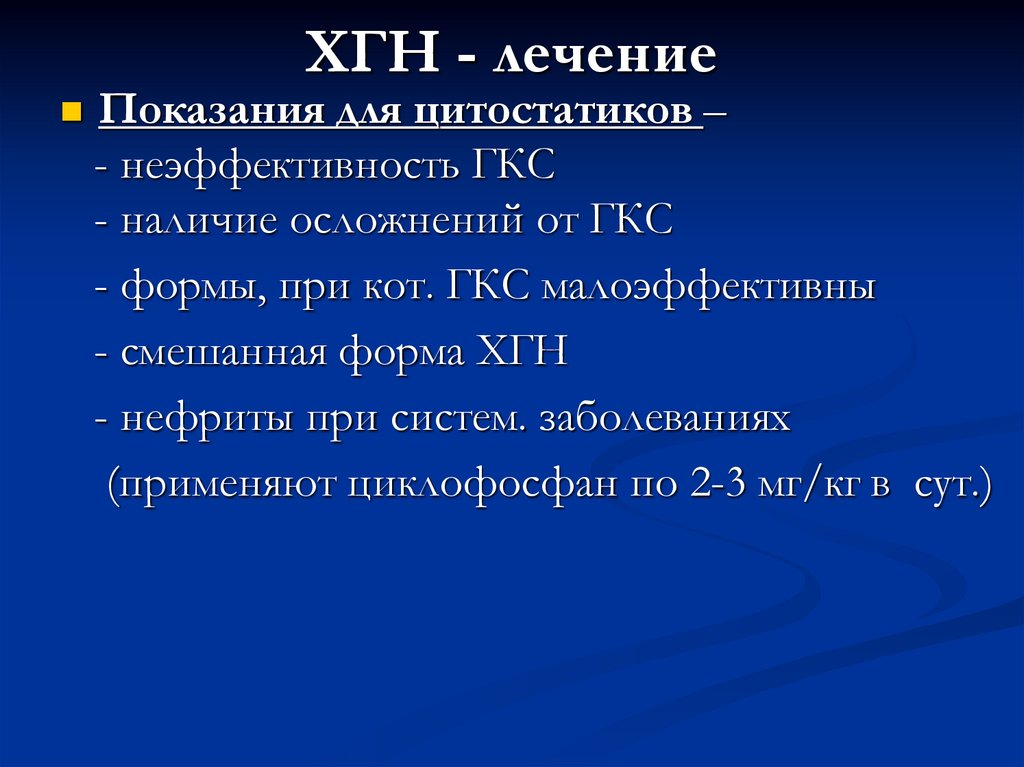 ХГН - лечение

Показания для цитостатиков –
- неэффективность ГКС
- наличие осложнений от ГКС
- формы, при кот. ГКС малоэффективны
- смешанная форма ХГН
- нефриты при систем. заболеваниях
(применяют циклофосфан по 2-3 мг/кг в сут.)